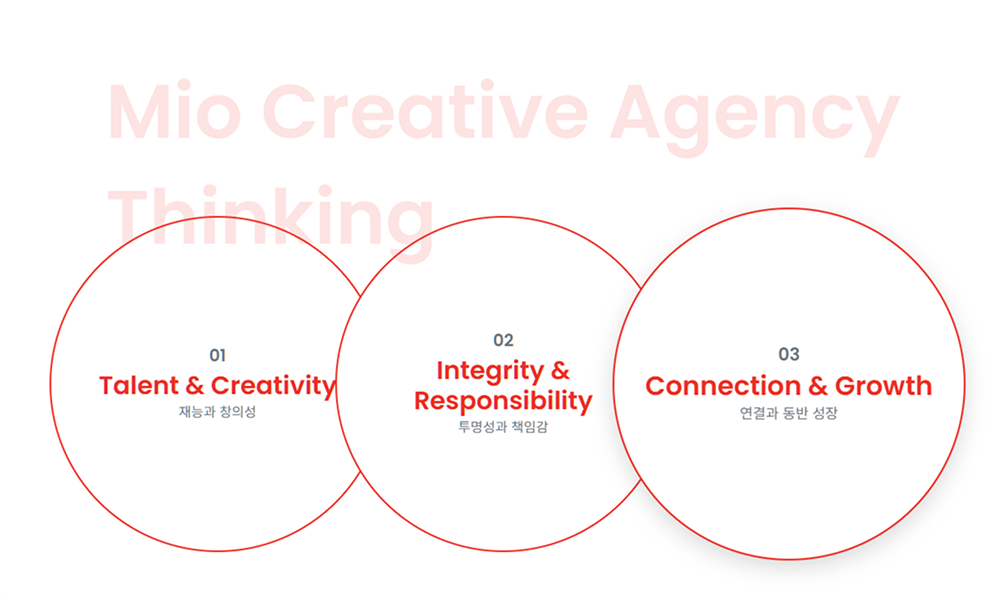 Mio Creative Agency Thinking

01
Talent & Creativity
재능과 창의성

02
Integrity & Responsibility
투명성과 책임감

03
Connection & Growth
연결과 동반 성장